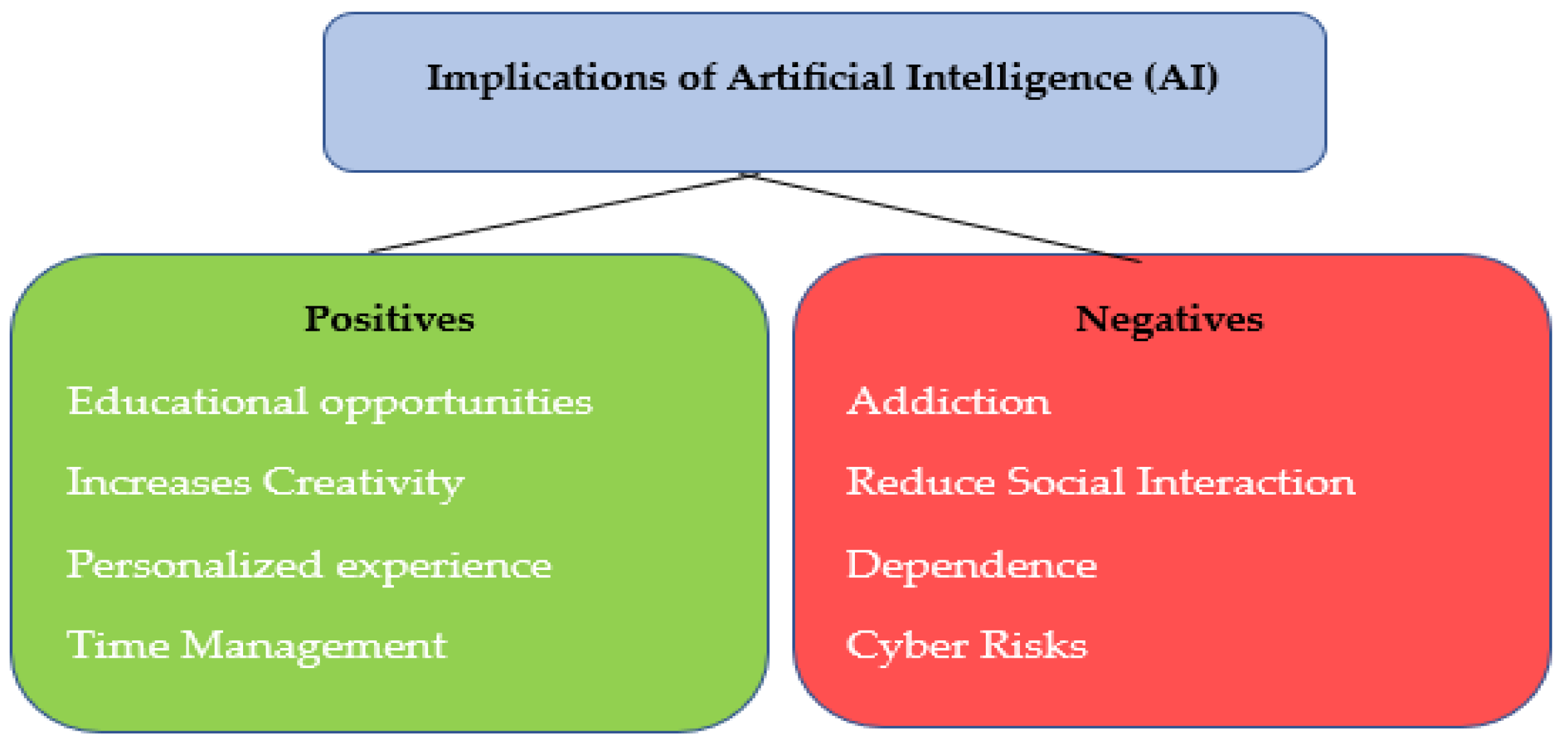 Implications of Artificial Intelligence (AI)

Positives

Educational opportunities

Increases Creativity

Personalized experience

Time Management

Negatives

Addiction

Reduce Social Interaction

Dependence

Cyber Risks